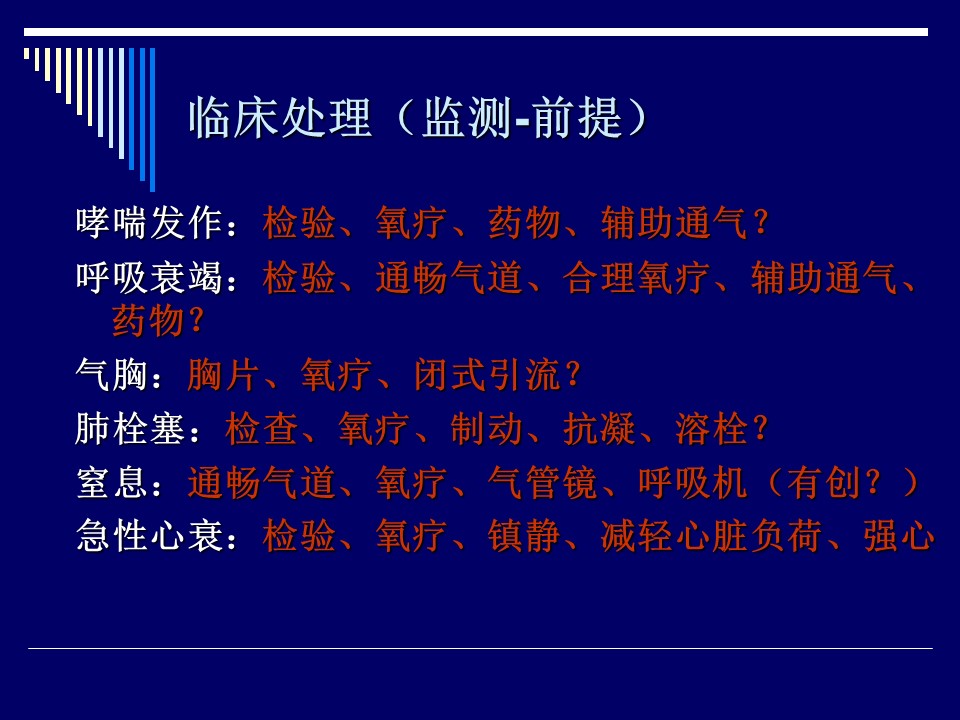 临床处理（监测-前提）

哮喘发作：检验、氧疗、药物、辅助通气？

呼吸衰竭：检验、通畅气道、合理氧疗、辅助通气、药物？

气胸：胸片、氧疗、闭式引流？

肺栓塞：检查、氧疗、制动、抗凝、溶栓？

窒息：通畅气道、氧疗、气管镜、呼吸机（有创？）

急性心衰：检验、氧疗、镇静、减轻心脏负荷、强心